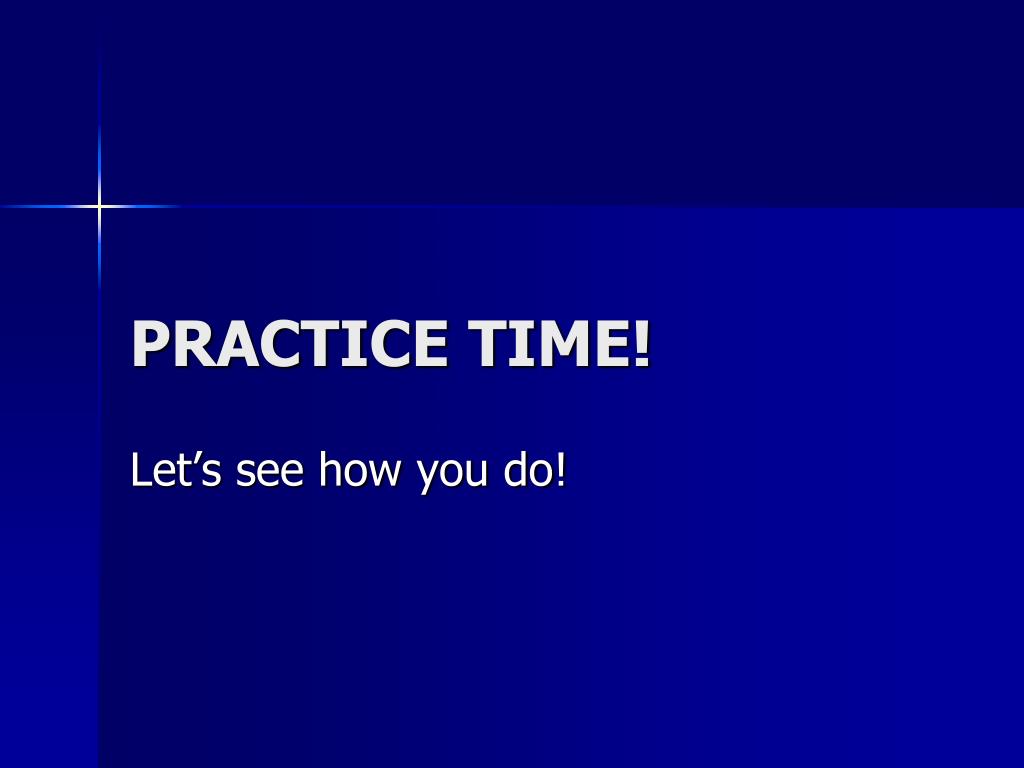 PRACTICE TIME!

Let’s see how you do!